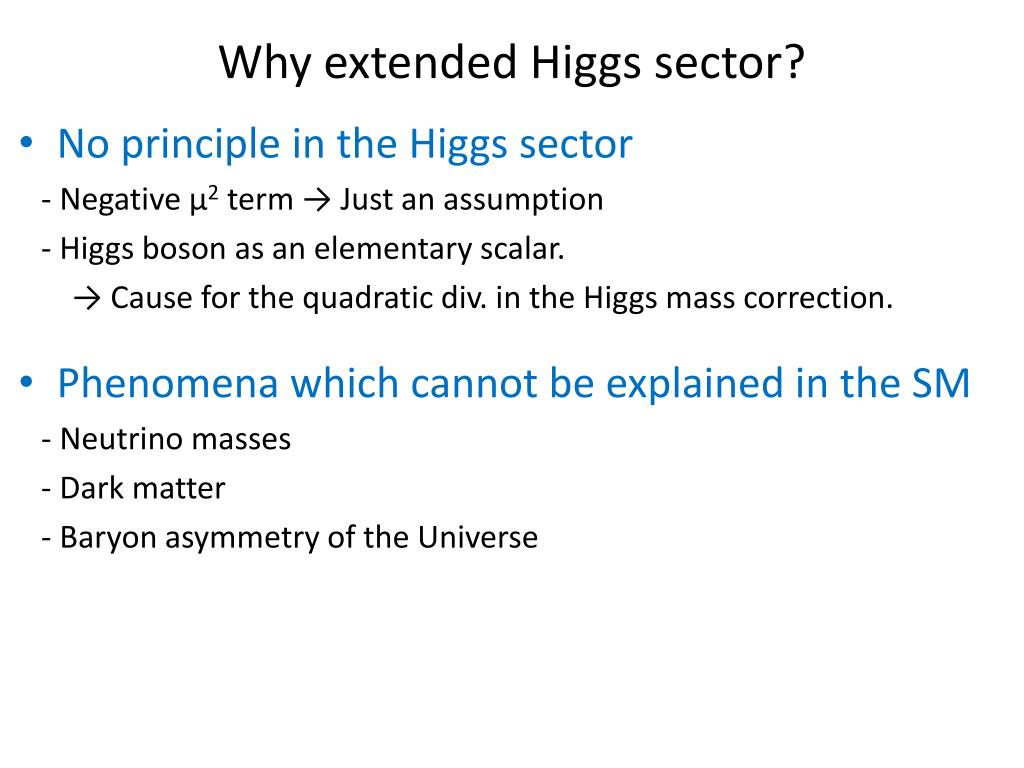 Why extended Higgs sector?

• No principle in the Higgs sector

- Negative $\mu^2$ term → Just an assumption

- Higgs boson as an elementary scalar.

→ Cause for the quadratic div. in the Higgs mass correction.

• Phenomena which cannot be explained in the SM

- Neutrino masses

- Dark matter

- Baryon asymmetry of the Universe